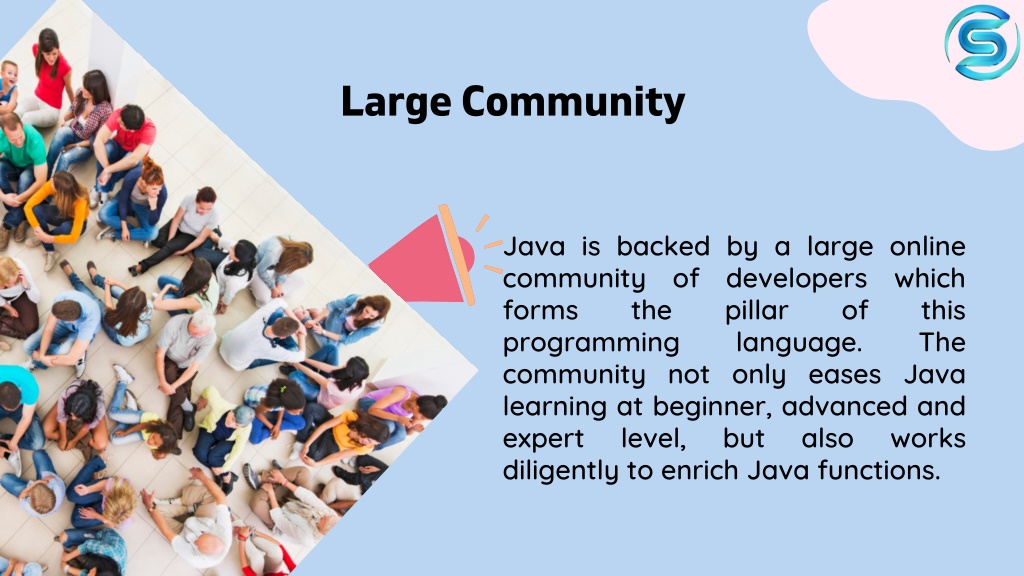 Large Community

Java is backed by a large online community of developers which forms the pillar of this programming language. The community not only eases Java learning at beginner, advanced and expert level, but also works diligently to enrich Java functions.